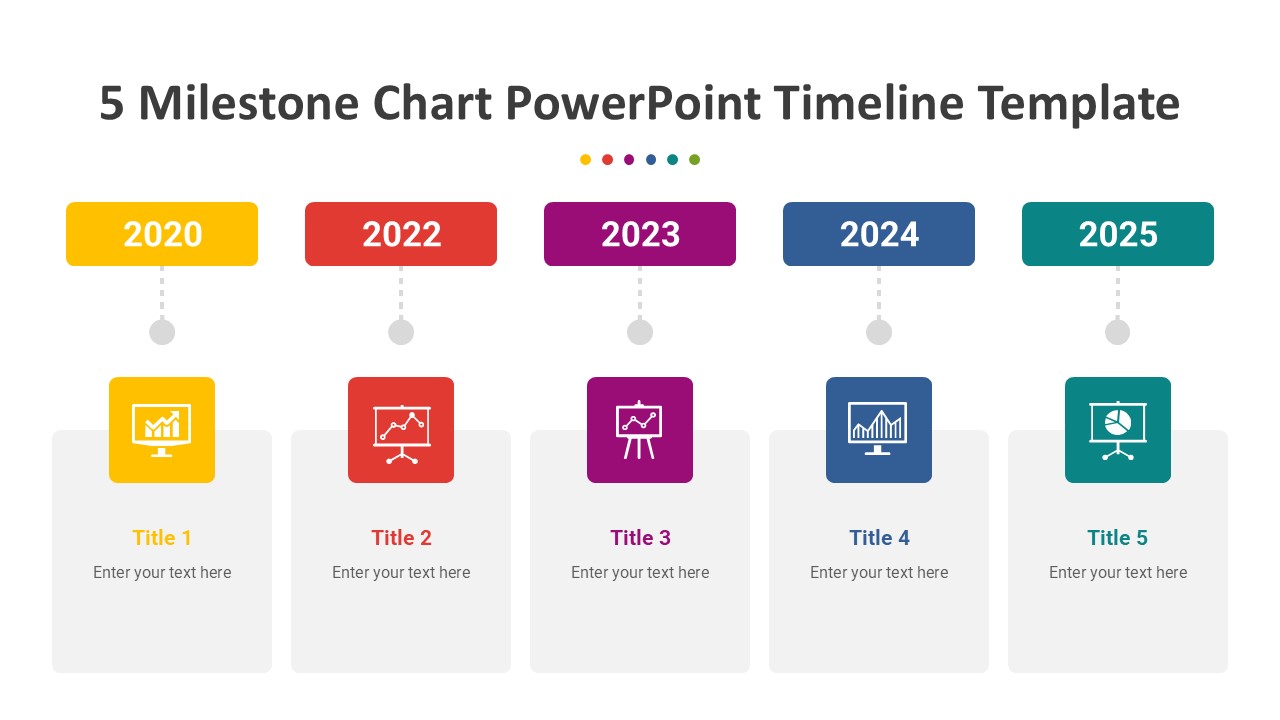 5 Milestone Chart PowerPoint Timeline Template

2020

Title 1

Enter your text here

2022

Title 2

Enter your text here

2023

Title 3

Enter your text here

2024

Title 4

Enter your text here

2025

Title 5

Enter your text here